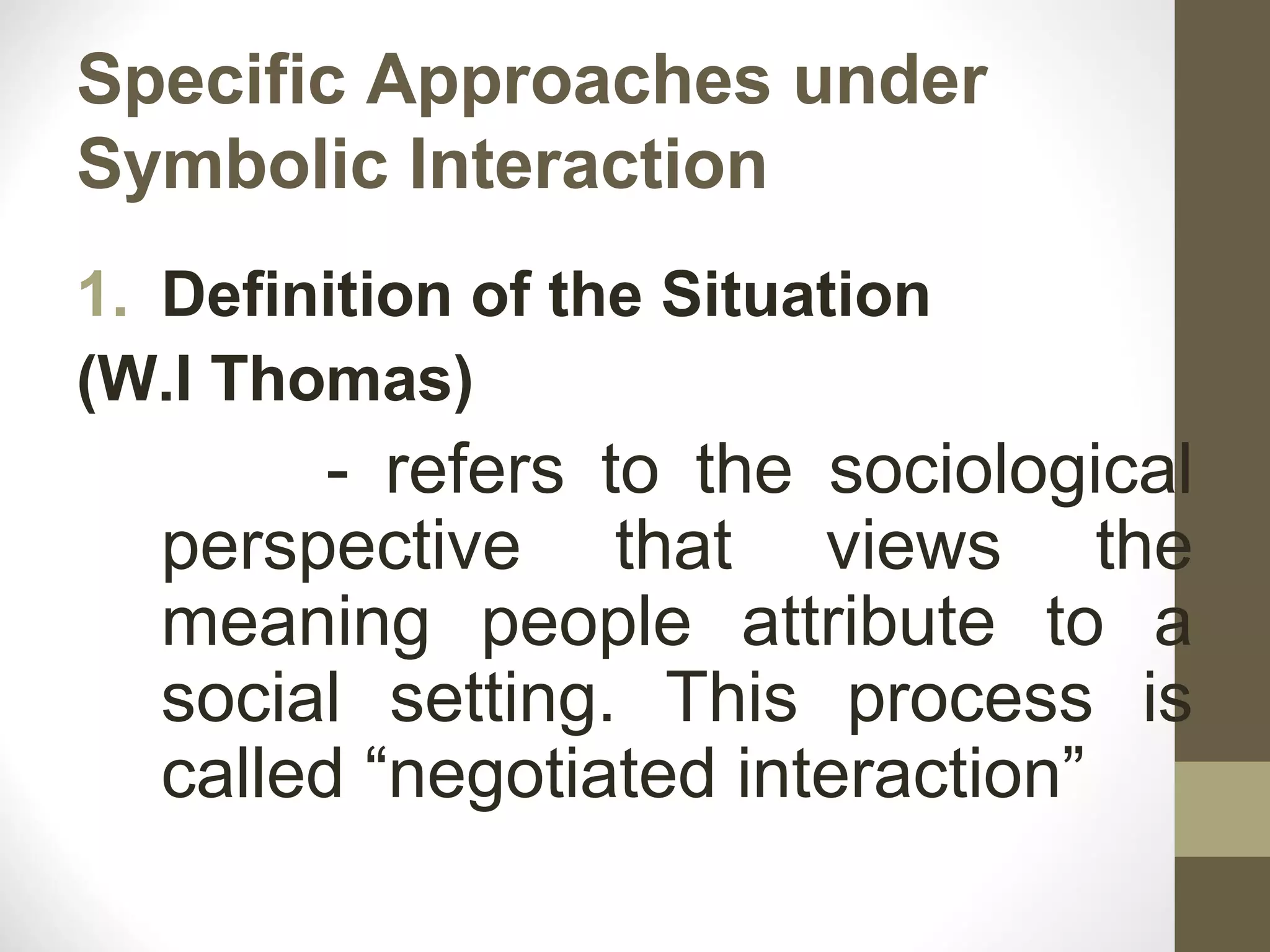 Specific Approaches under Symbolic Interaction

1. Definition of the Situation
(W.I Thomas)

- refers to the sociological perspective that views the meaning people attribute to a social setting. This process is called “negotiated interaction”